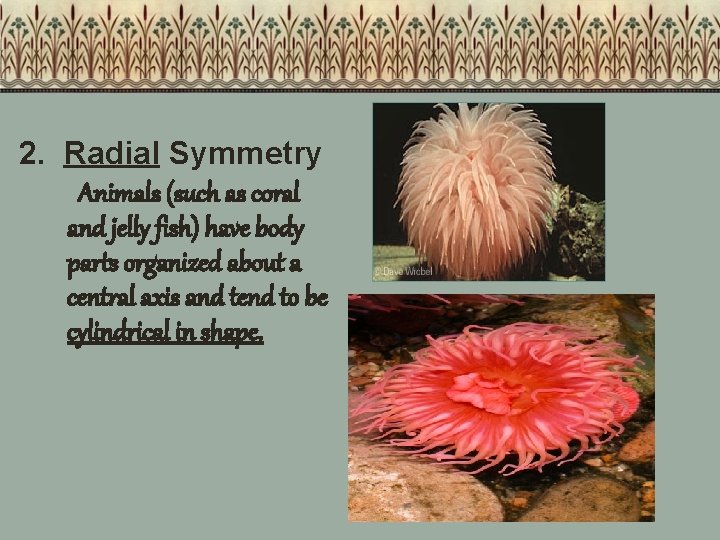 2. Radial Symmetry

Animals (such as coral and jelly fish) have body parts organized about a central axis and tend to be cylindrical in shape.

© Dave Wrobel